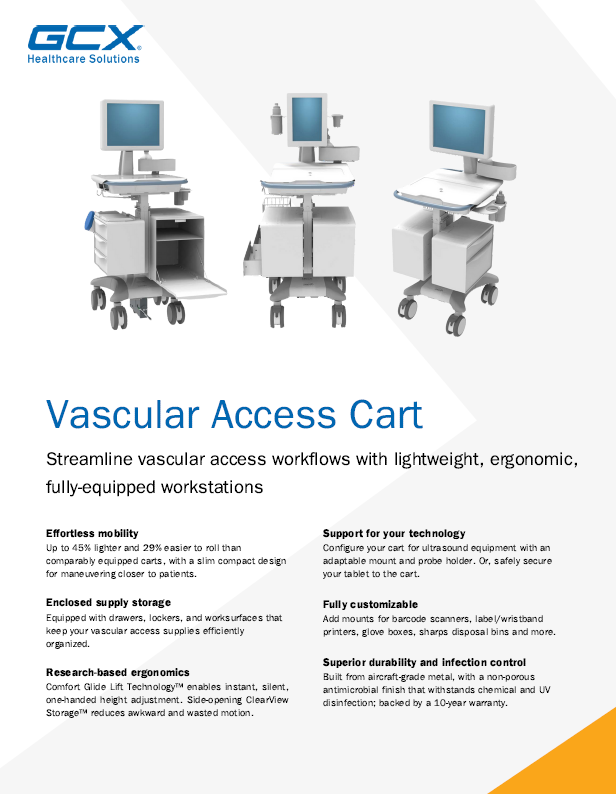 GCX®
Healthcare Solutions

Vascular Access Cart

Streamline vascular access workflows with lightweight, ergonomic, fully-equipped workstations

Effortless mobility
Up to 45% lighter and 29% easier to roll than comparably equipped carts, with a slim compact design for maneuvering closer to patients.

Enclosed supply storage
Equipped with drawers, lockers, and worksurfaces that keep your vascular access supplies efficiently organized.

Research-based ergonomics
Comfort Glide Lift Technology™ enables instant, silent, one-handed height adjustment. Side-opening ClearView Storage™ reduces awkward and wasted motion.

Support for your technology
Configure your cart for ultrasound equipment with an adaptable mount and probe holder. Or, safely secure your tablet to the cart.

Fully customizable
Add mounts for barcode scanners, label/wristband printers, glove boxes, sharps disposal bins and more.

Superior durability and infection control
Built from aircraft-grade metal, with a non-porous antimicrobial finish that withstands chemical and UV disinfection; backed by a 10-year warranty.